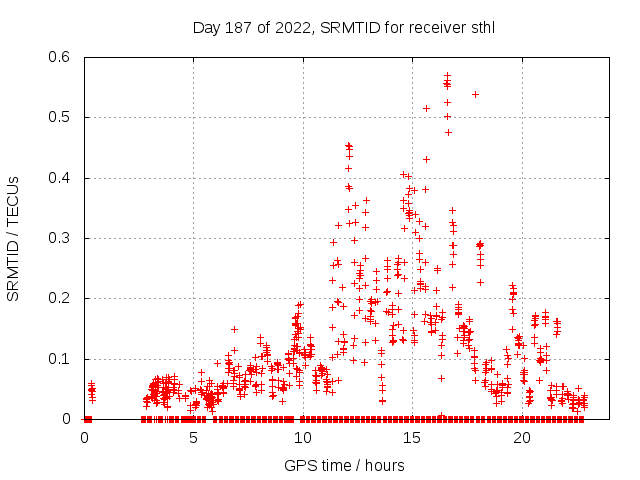 Day 187 of 2022, SRMTID for receiver sthl

SRMTID / TECUs

0.6
0.5
0.4
0.3
0.2
0.1
0

0
5
10
15
20

GPS time / hours